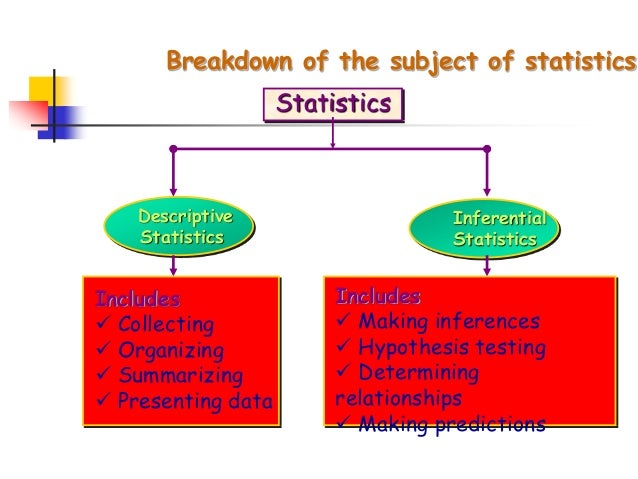 Breakdown of the subject of statistics

Statistics

Descriptive Statistics

Inferential Statistics

Includes
✓ Collecting
✓ Organizing
✓ Summarizing
✓ Presenting data

Includes
✓ Making inferences
✓ Hypothesis testing
✓ Determining relationships
✓ Making predictions